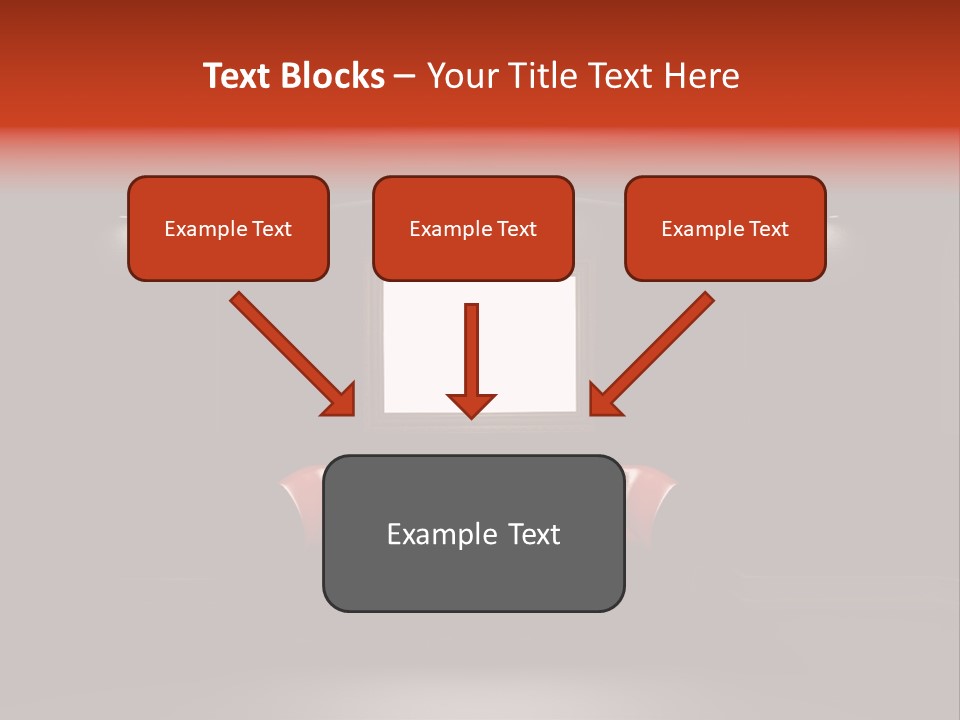 Text Blocks – Your Title Text Here

Example Text

Example Text

Example Text

Example Text